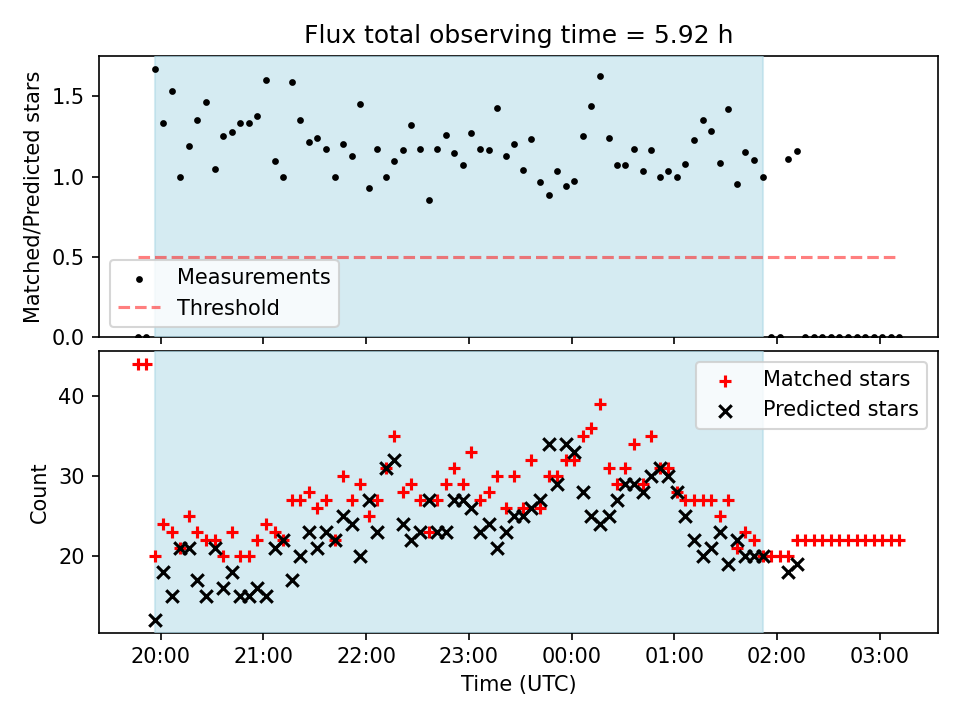 Flux total observing time = 5.92 h

Matched/Predicted stars

1.5
1.0
0.5
0.0

Measurements
Threshold

Count

40
30
20

Matched stars
Predicted stars

20:00 21:00 22:00 23:00 00:00 01:00 02:00 03:00

Time (UTC)